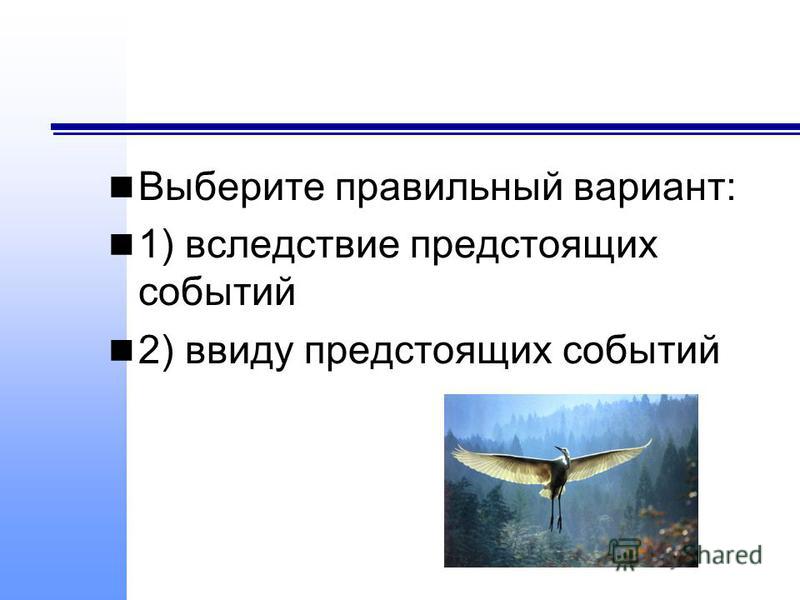 Выберите правильный вариант:

1) вследствие предстоящих событий

2) ввиду предстоящих событий

MyShared